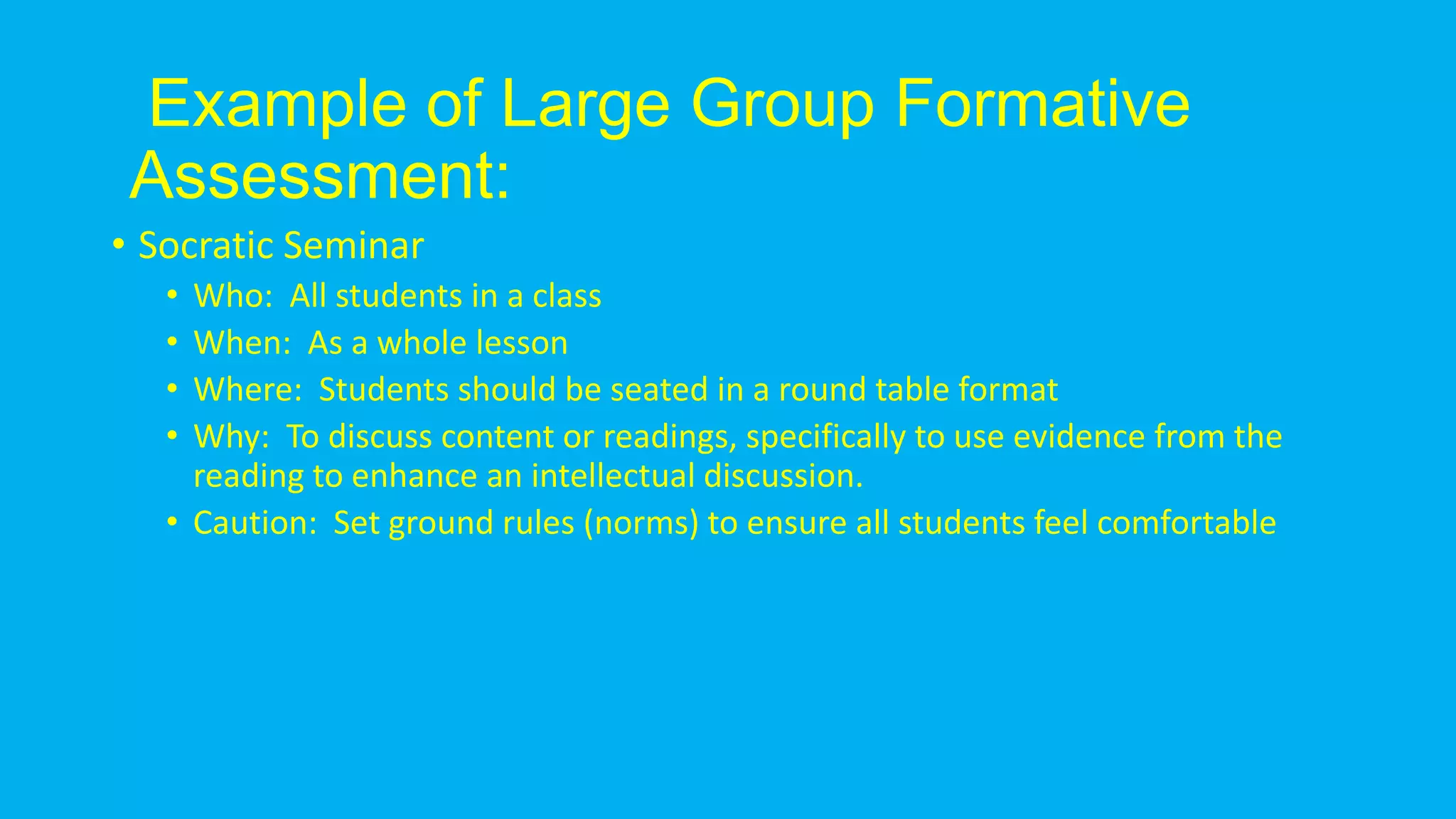 Example of Large Group Formative Assessment:

• Socratic Seminar
  • Who: All students in a class
  • When: As a whole lesson
  • Where: Students should be seated in a round table format
  • Why: To discuss content or readings, specifically to use evidence from the reading to enhance an intellectual discussion.
  • Caution: Set ground rules (norms) to ensure all students feel comfortable